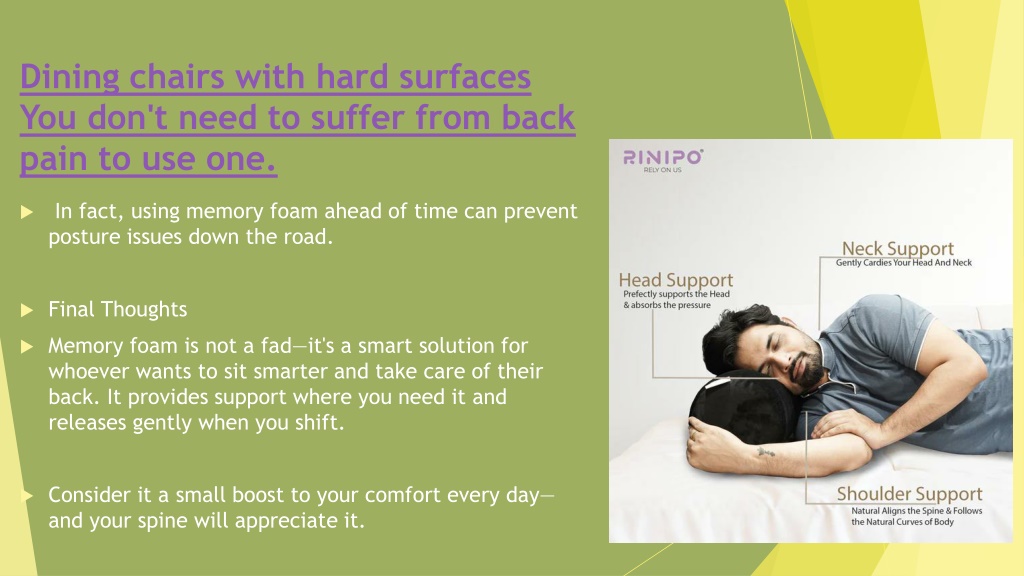 Dining chairs with hard surfaces You don't need to suffer from back pain to use one.

In fact, using memory foam ahead of time can prevent posture issues down the road.

Final Thoughts

Memory foam is not a fad—it's a smart solution for whoever wants to sit smarter and take care of their back. It provides support where you need it and releases gently when you shift.

Consider it a small boost to your comfort every day—and your spine will appreciate it.

RINIPO
RELY ON US

Neck Support
Gently Cardies Your Head And Neck

Head Support
Prefectly supports the Head & absorbs the pressure

Shoulder Support
Natural Aligns the Spine & Follows the Natural Curves of Body